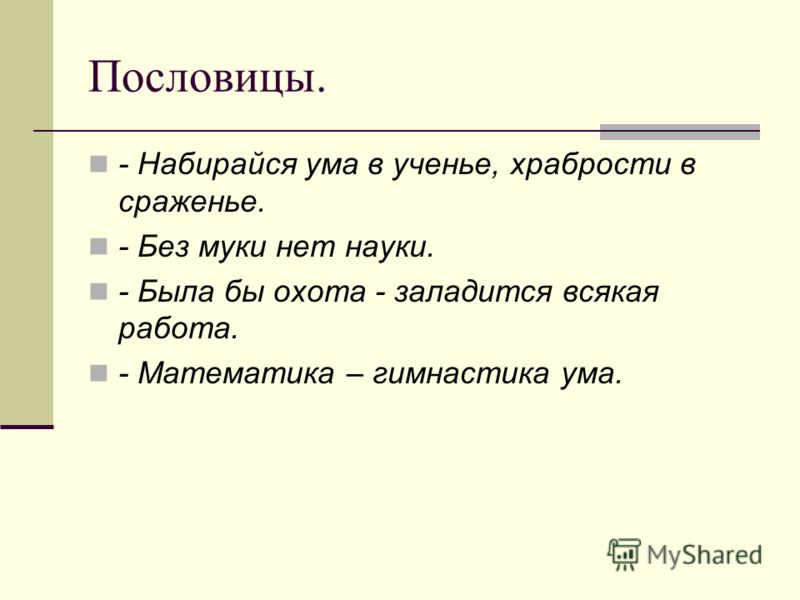 Пословицы.

- Набирайся ума в ученье, храбрости в сраженье.

- Без муки нет науки.

- Была бы охота - заладится всякая работа.

- Математика – гимнастика ума.

MyShared